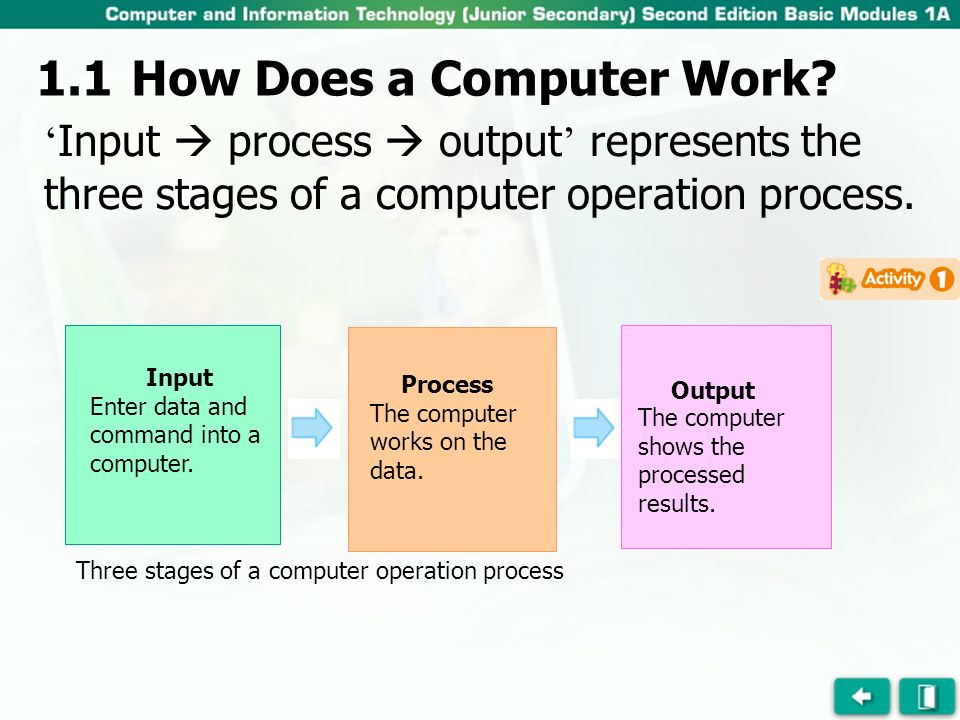 Computer and Information Technology (Junior Secondary) Second Edition Basic Modules 1A

1.1 How Does a Computer Work?

‘Input → process → output’ represents the three stages of a computer operation process.

Activity 1

Input
Enter data and command into a computer.

Process
The computer works on the data.

Output
The computer shows the processed results.

Three stages of a computer operation process